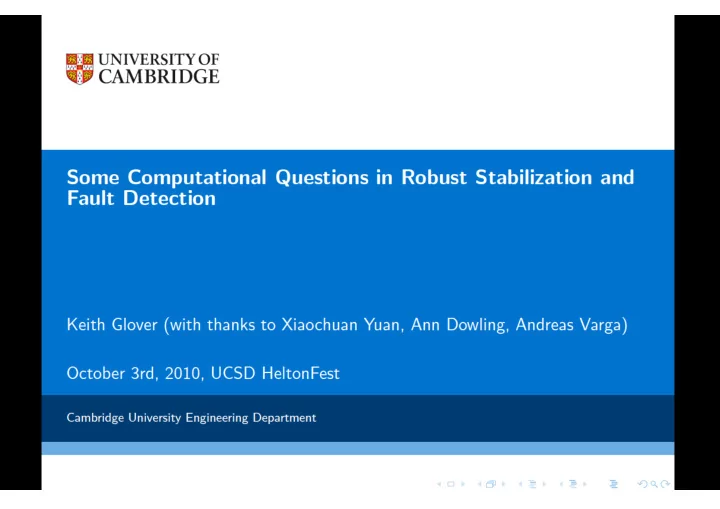 UNIVERSITY OF CAMBRIDGE

Some Computational Questions in Robust Stabilization and Fault Detection

Keith Glover (with thanks to Xiaochuan Yuan, Ann Dowling, Andreas Varga)

October 3rd, 2010, UCSD HeltonFest

Cambridge University Engineering Department